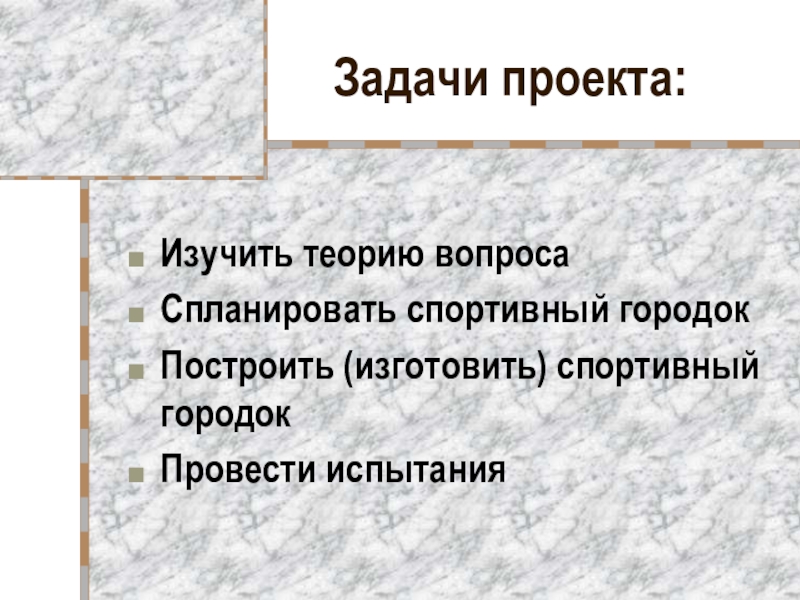 Задачи проекта:

- Изучить теорию вопроса
- Спланировать спортивный городок
- Построить (изготовить) спортивный городок
- Провести испытания